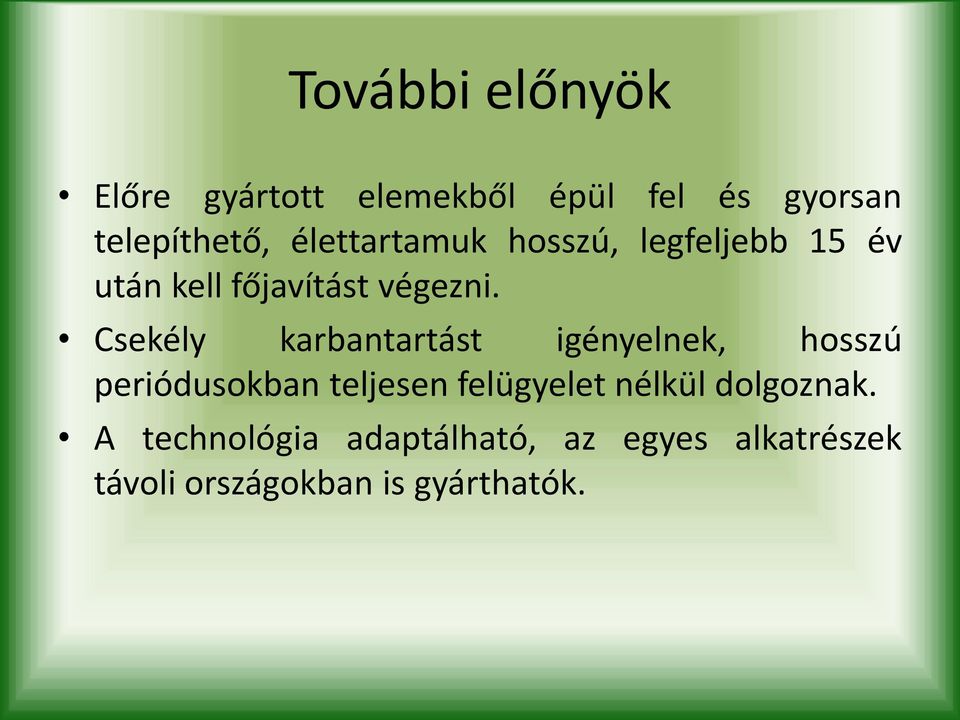 További előnyök

• Előre gyártott elemekből épül fel és gyorsan telepíthető, élettartamuk hosszú, legfeljebb 15 év után kell főjavítást végezni.

• Csekély karbantartást igényelnek, hosszú periódusokban teljesen felügyelet nélkül dolgoznak.

• A technológia adaptálható, az egyes alkatrészek távoli országokban is gyárthatók.